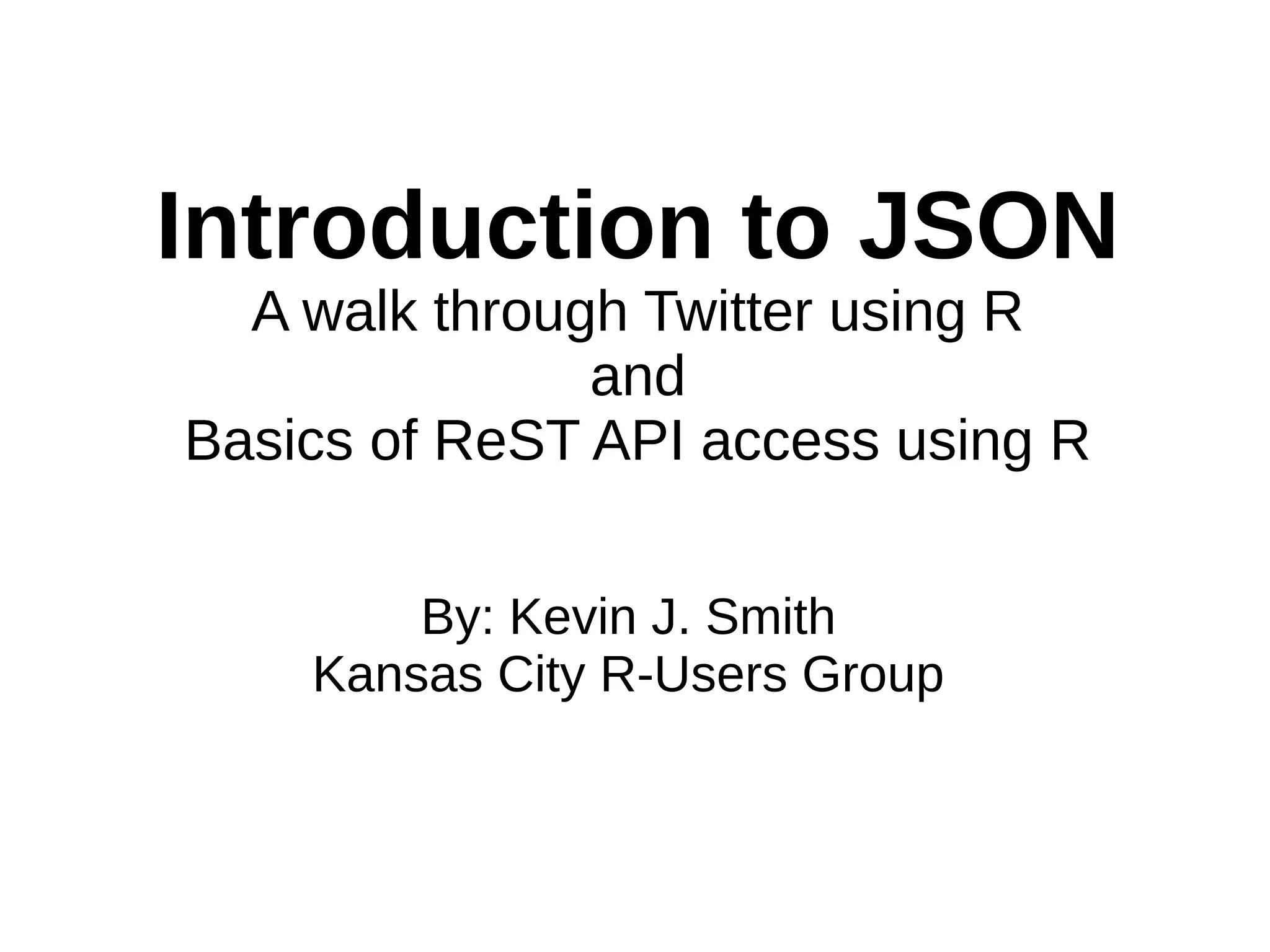 Introduction to JSON
A walk through Twitter using R
and
Basics of ReST API access using R

By: Kevin J. Smith
Kansas City R-Users Group